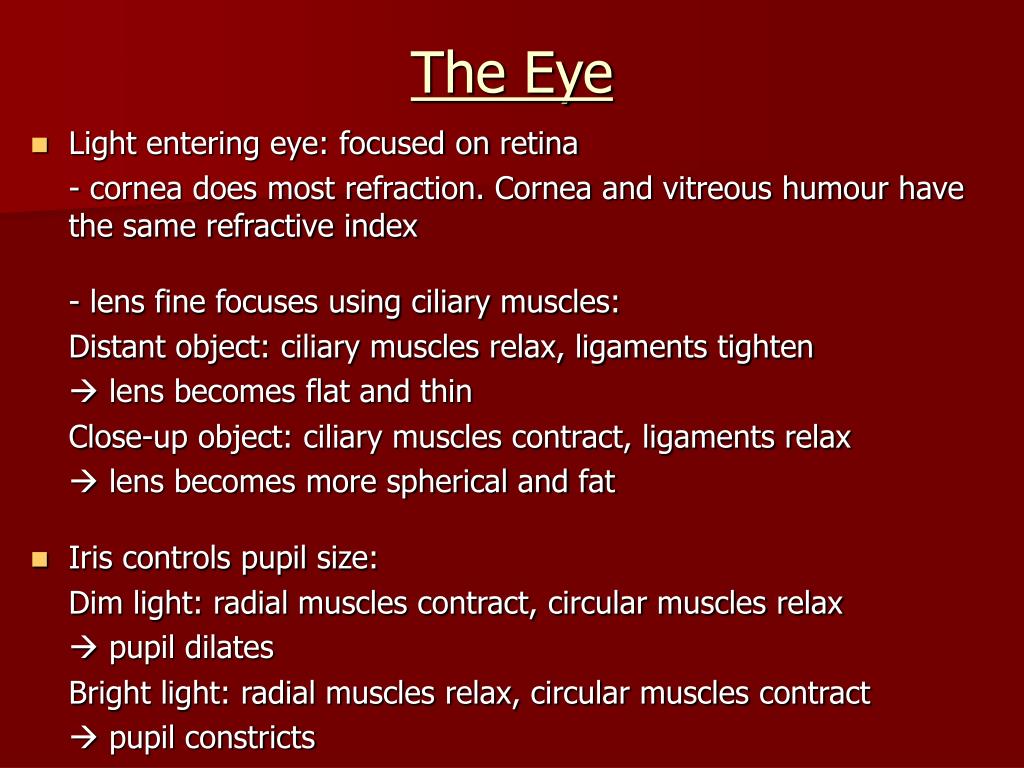 The Eye

Light entering eye: focused on retina

- cornea does most refraction. Cornea and vitreous humour have the same refractive index

- lens fine focuses using ciliary muscles:

Distant object: ciliary muscles relax, ligaments tighten

→ lens becomes flat and thin

Close-up object: ciliary muscles contract, ligaments relax

→ lens becomes more spherical and fat

Iris controls pupil size:

Dim light: radial muscles contract, circular muscles relax

→ pupil dilates

Bright light: radial muscles relax, circular muscles contract

→ pupil constricts